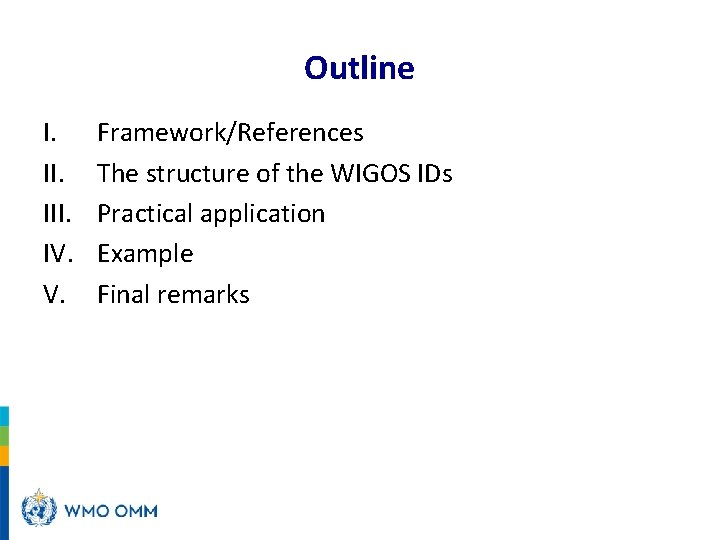 Outline

I. Framework/References
II. The structure of the WIGOS IDs
III. Practical application
IV. Example
V. Final remarks

WMO OMM